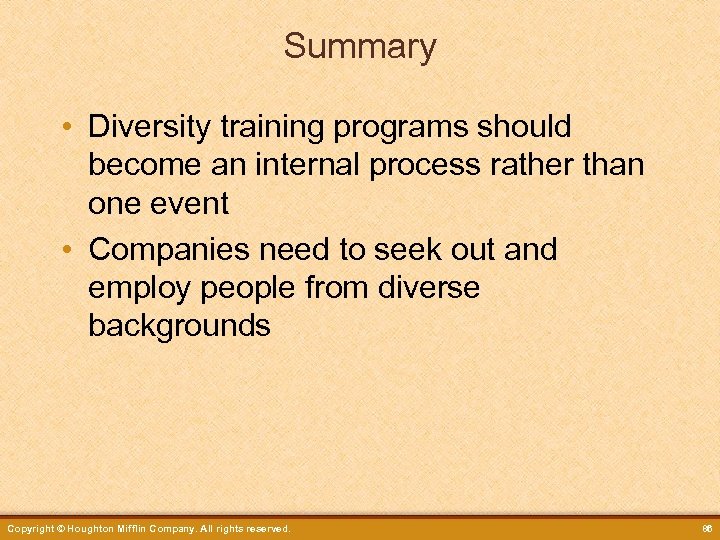 Summary

• Diversity training programs should become an internal process rather than one event
• Companies need to seek out and employ people from diverse backgrounds

Copyright © Houghton Mifflin Company. All rights reserved.

86